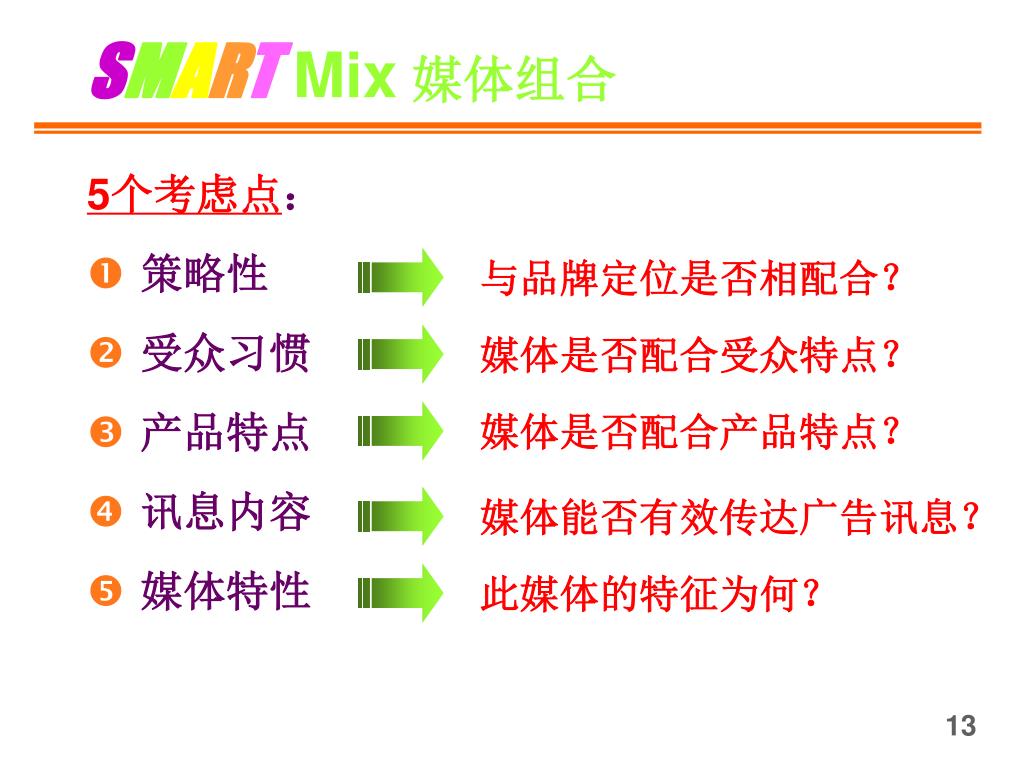 SMART Mix 媒体组合

5个考虑点：

❶ 策略性 与品牌定位是否相配合？

❷ 受众习惯 媒体是否配合受众特点？

❸ 产品特点 媒体是否配合产品特点？

❹ 讯息内容 媒体能否有效传达广告讯息？

❺ 媒体特性 此媒体的特征为何？

13